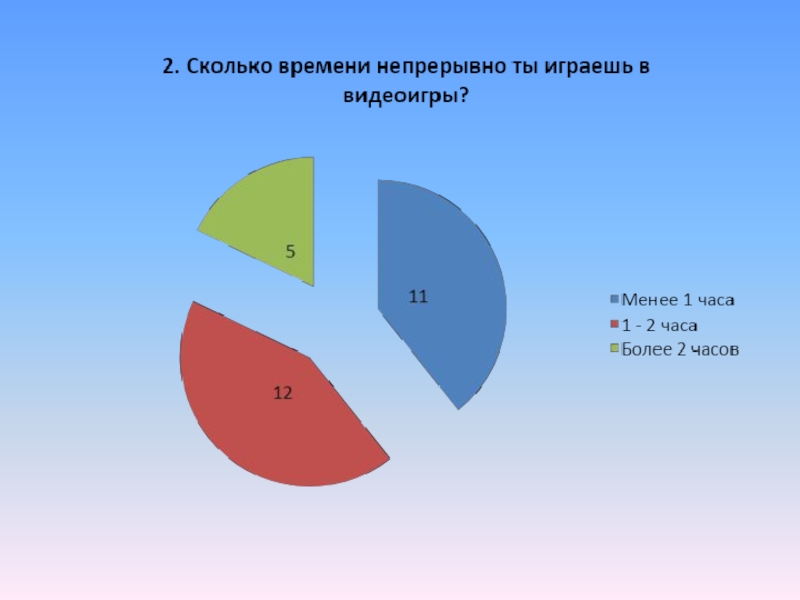 2. Сколько времени непрерывно ты играешь в видеоигры?

5

11

12

Менее 1 часа
1 - 2 часа
Более 2 часов